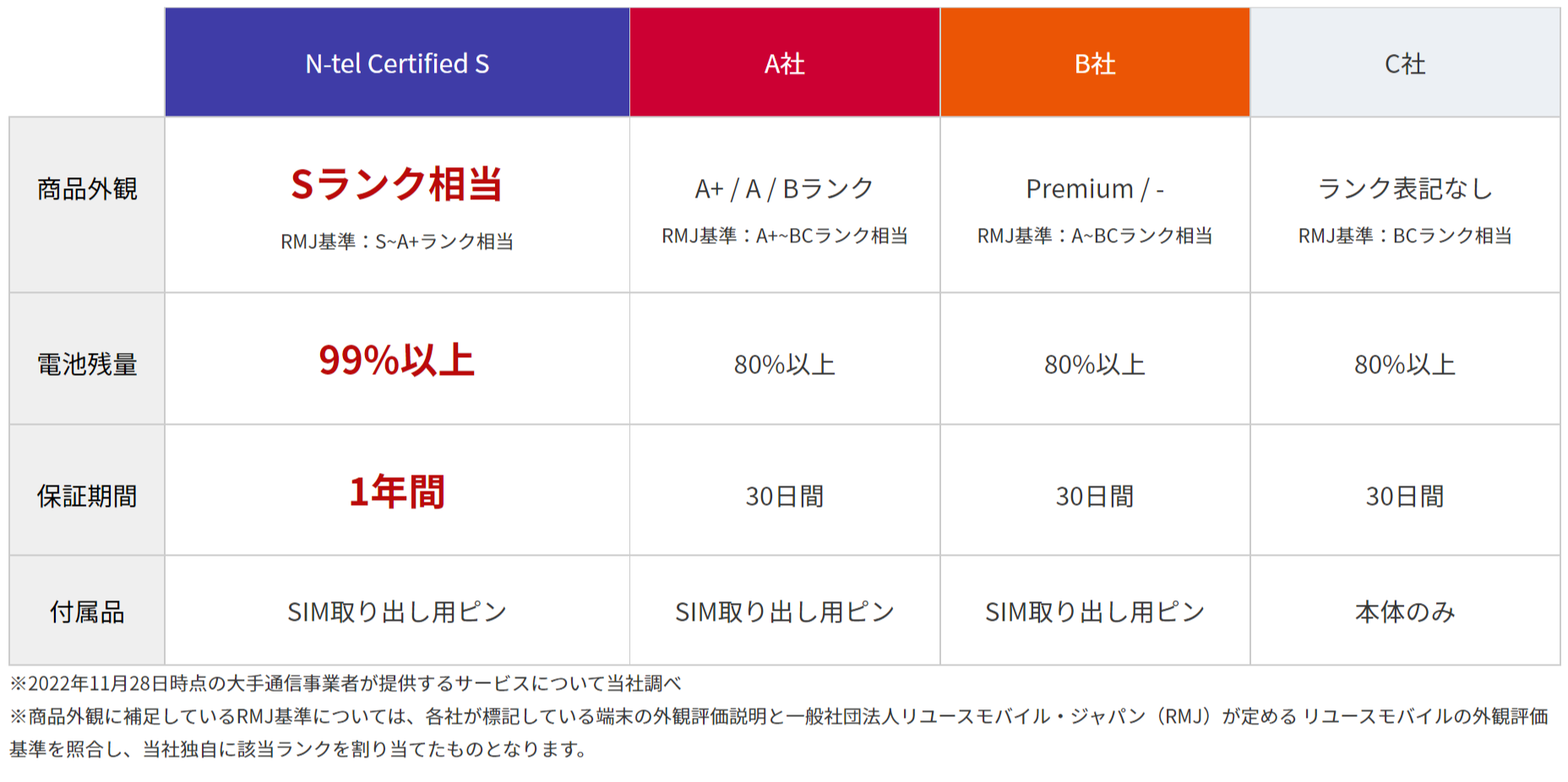 | | N-tel Certified S | A社 | B社 | C社 |
|---|---|---|---|---|
| 商品外観 | Sランク相当 RMJ基準：S~A+ランク相当 | A+ / A / Bランク RMJ基準：A+~BCランク相当 | Premium / - RMJ基準：A~BCランク相当 | ランク表記なし RMJ基準：BCランク相当 |
| 電池残量 | 99%以上 | 80%以上 | 80%以上 | 80%以上 |
| 保証期間 | 1年間 | 30日間 | 30日間 | 30日間 |
| 付属品 | SIM取り出し用ピン | SIM取り出し用ピン | SIM取り出し用ピン | 本体のみ |

※2022年11月28日時点の大手通信事業者が提供するサービスについて当社調べ

※商品外観に補足しているRMJ基準については、各社が標記している端末の外観評価説明と一般社団法人リユースモバイル・ジャパン（RMJ）が定める リユースモバイルの外観評価基準を照合し、当社独自に該当ランクを割り当てたものとなります。